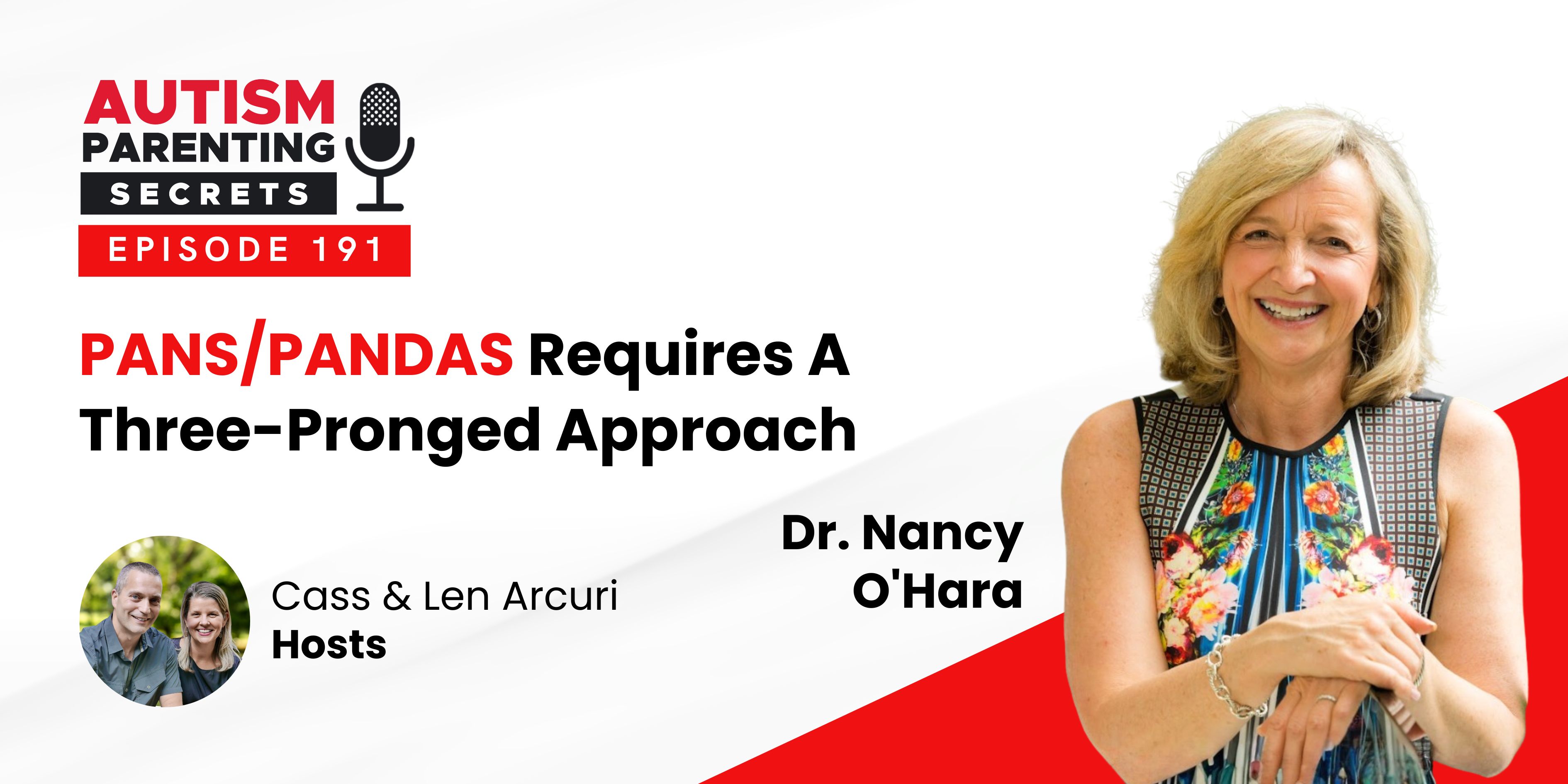 AUTISM
PARENTING
SECRETS
EPISODE 191

PANS/PANDAS Requires A Three-Pronged Approach

Cass & Len Arcuri
Hosts

Dr. Nancy O'Hara